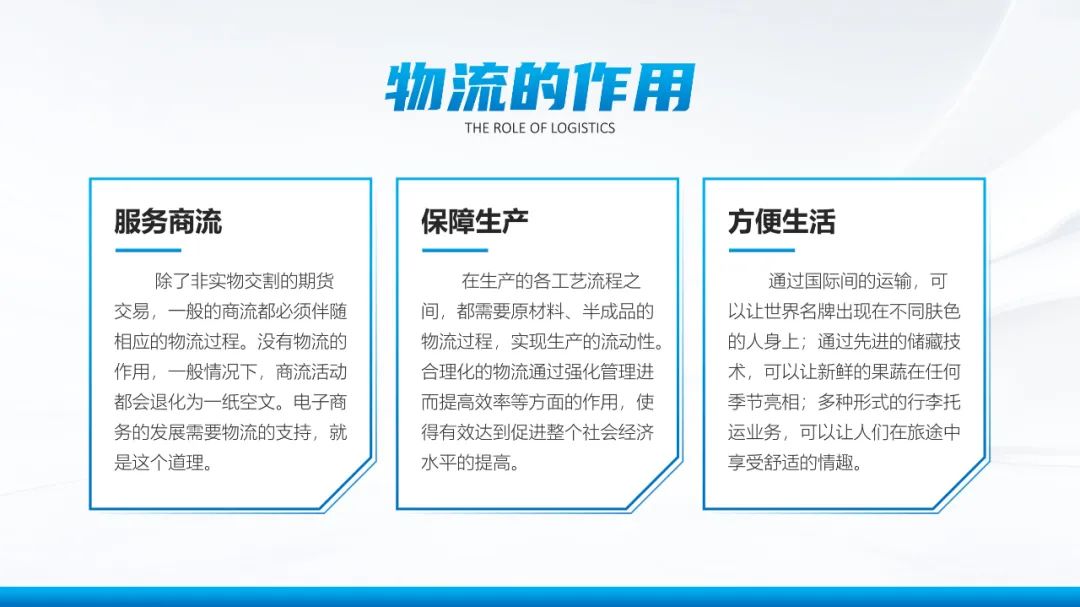 物流的作用
THE ROLE OF LOGISTICS

服务商流

除了非实物交割的期货交易，一般的商流都必须伴随相应的物流过程。没有物流的作用，一般情况下，商流活动都会退化为一纸空文。电子商务的发展需要物流的支持，就是这个道理。

保障生产

在生产的各工艺流程之间，都需要原材料、半成品的物流过程，实现生产的流动性。合理化的物流通过强化管理进而提高效率等方面的作用，使得有效达到促进整个社会经济水平的提高。

方便生活

通过国际间的运输，可以让世界名牌出现在不同肤色的人身上；通过先进的储藏技术，可以让新鲜的果蔬在任何季节亮相；多种形式的行李托运业务，可以让人们在旅途中享受舒适的情趣。